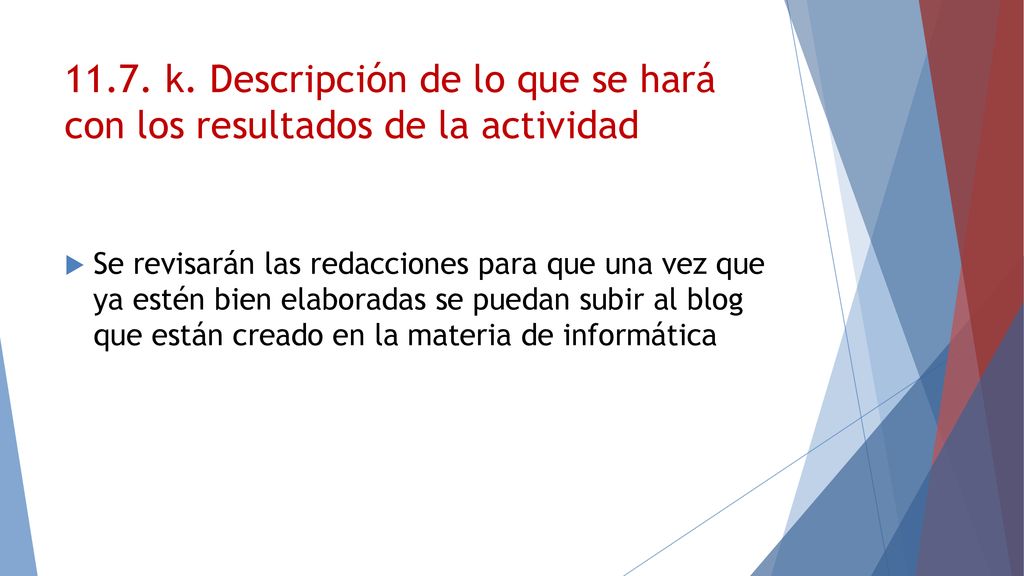 11.7. k. Descripción de lo que se hará con los resultados de la actividad

Se revisarán las redacciones para que una vez que ya estén bien elaboradas se puedan subir al blog que están creado en la materia de informática